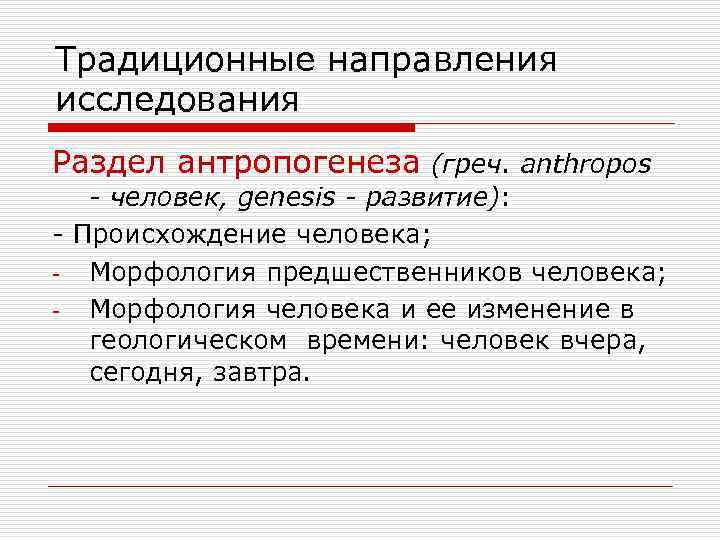 Традиционные направления исследования

Раздел антропогенеза (греч. anthropos - человек, genesis - развитие):

- Происхождение человека;
- Морфология предшественников человека;
- Морфология человека и ее изменение в геологическом времени: человек вчера, сегодня, завтра.